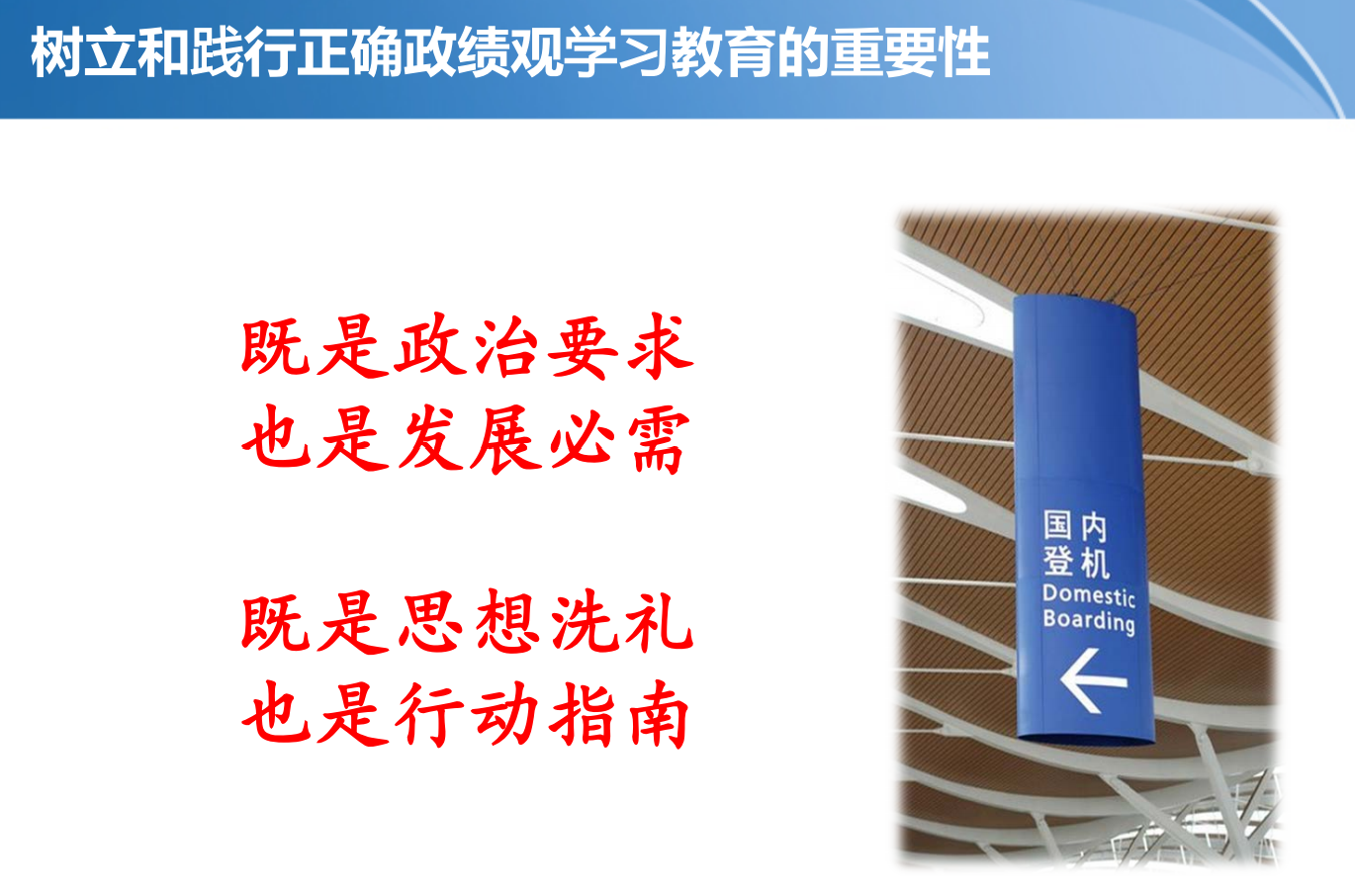 树立和践行正确政绩观学习教育的重要性

既是政治要求
也是发展必需

既是思想洗礼
也是行动指南

国内
登机
Domestic
Boarding